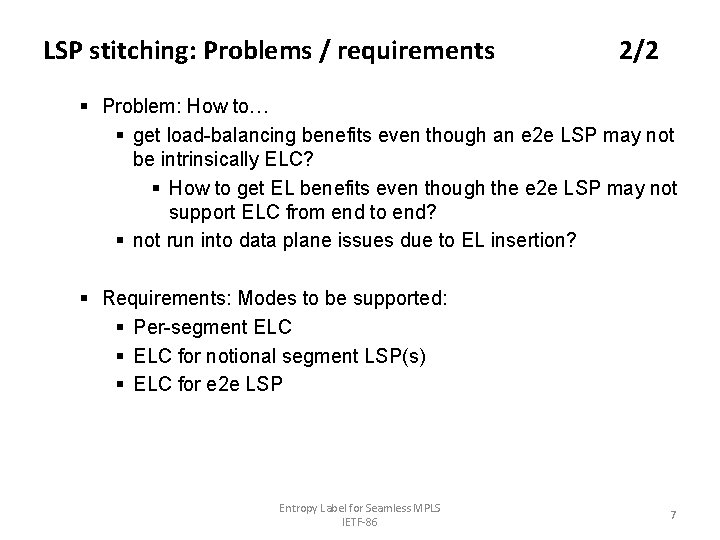 LSP stitching: Problems / requirements 2/2

▪ Problem: How to…
▪ get load-balancing benefits even though an e2e LSP may not be intrinsically ELC?
▪ How to get EL benefits even though the e2e LSP may not support ELC from end to end?
▪ not run into data plane issues due to EL insertion?

▪ Requirements: Modes to be supported:
▪ Per-segment ELC
▪ ELC for notional segment LSP(s)
▪ ELC for e2e LSP

Entropy Label for Seamless MPLS
IETF-86

7